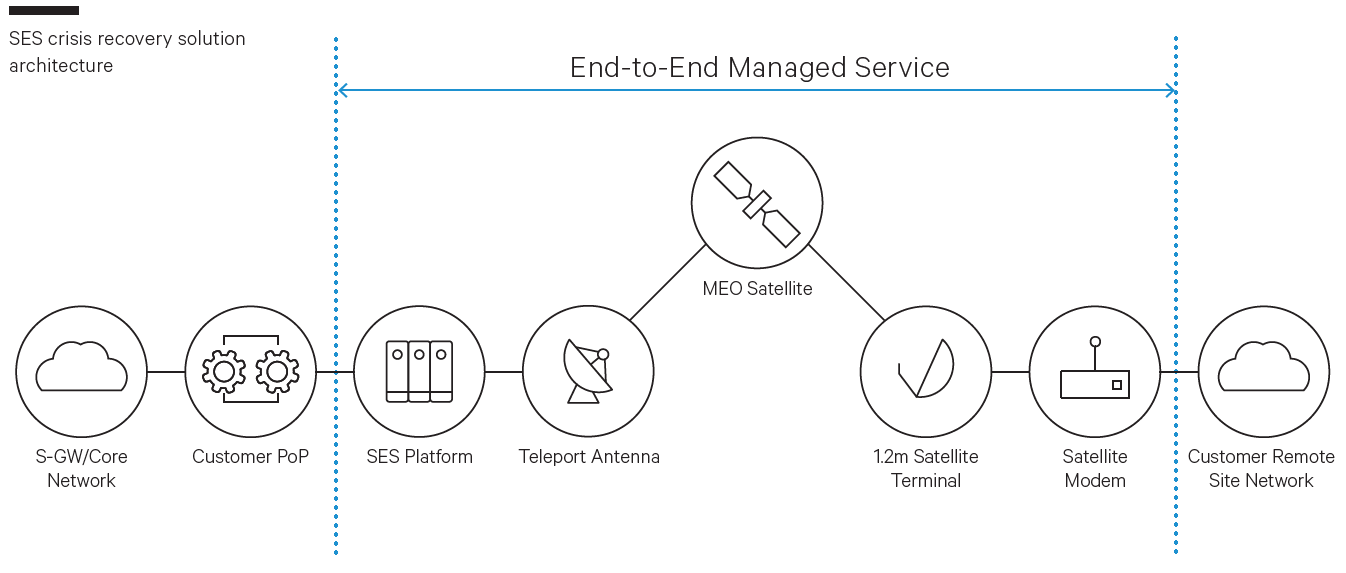 SES crisis recovery solution architecture

End-to-End Managed Service

MEO Satellite

S-GW/Core Network

Customer PoP

SES Platform

Teleport Antenna

1.2m Satellite Terminal

Satellite Modem

Customer Remote Site Network